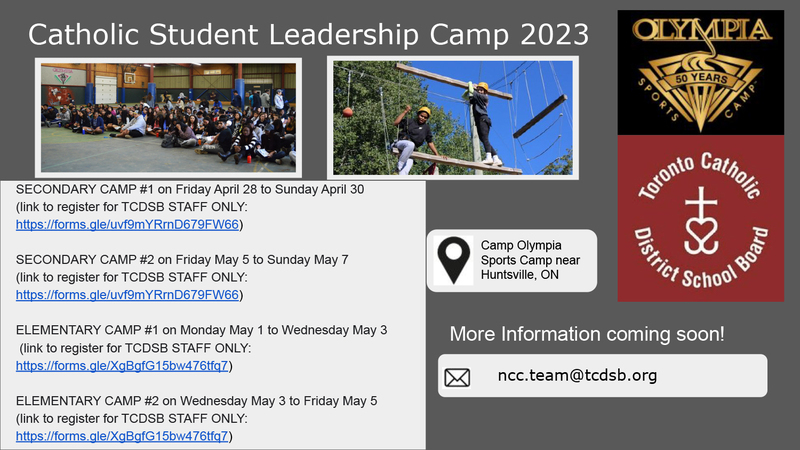 Catholic Student Leadership Camp 2023

OLYMPIA
50 YEARS
SPORTS CAMP

Toronto Catholic District School Board

SECONDARY CAMP #1 on Friday April 28 to Sunday April 30 (link to register for TCDSB STAFF ONLY: https://forms.gle/uvf9mYRrnD679FW66)

SECONDARY CAMP #2 on Friday May 5 to Sunday May 7 (link to register for TCDSB STAFF ONLY: https://forms.gle/uvf9mYRrnD679FW66)

ELEMENTARY CAMP #1 on Monday May 1 to Wednesday May 3 (link to register for TCDSB STAFF ONLY: https://forms.gle/XgBgfG15bw476tfq7)

ELEMENTARY CAMP #2 on Wednesday May 3 to Friday May 5 (link to register for TCDSB STAFF ONLY: https://forms.gle/XgBgfG15bw476tfq7)

Camp Olympia Sports Camp near Huntsville, ON

More Information coming soon!

ncc.team@tcdsb.org